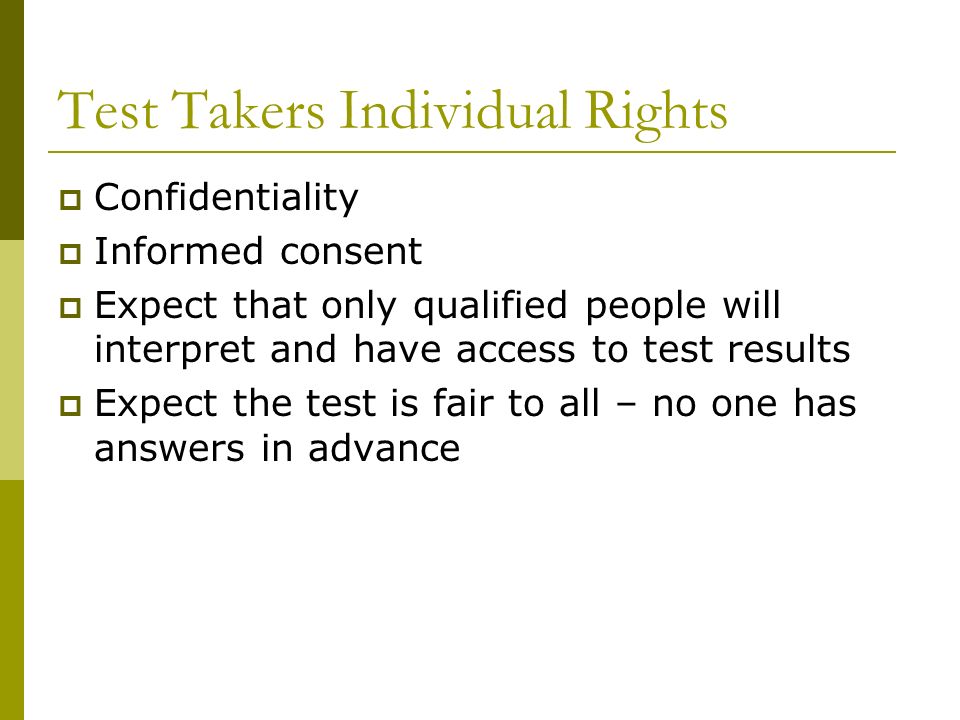 Test Takers Individual Rights

- Confidentiality
- Informed consent
- Expect that only qualified people will interpret and have access to test results
- Expect the test is fair to all – no one has answers in advance